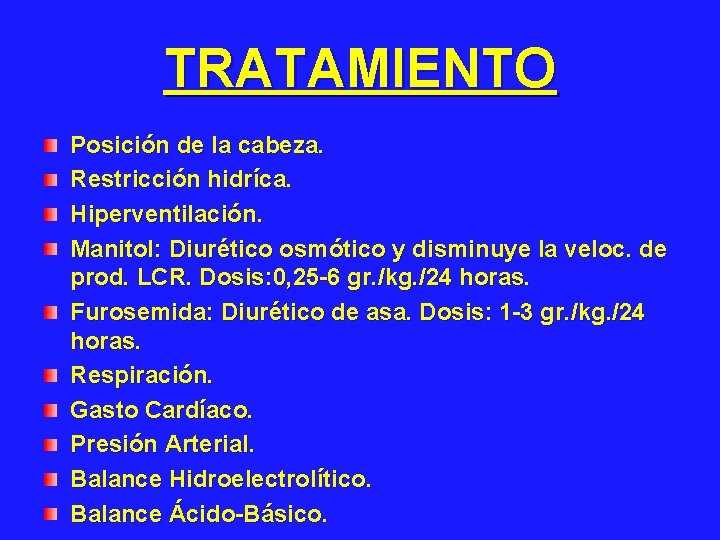 TRATAMIENTO

Posición de la cabeza.

Restricción hidríca.

Hiperventilación.

Manitol: Diurético osmótico y disminuye la veloc. de prod. LCR. Dosis:0,25-6 gr./kg./24 horas.

Furosemida: Diurético de asa. Dosis: 1-3 gr./kg./24 horas.

Respiración.

Gasto Cardíaco.

Presión Arterial.

Balance Hidroelectrolítico.

Balance Ácido-Básico.